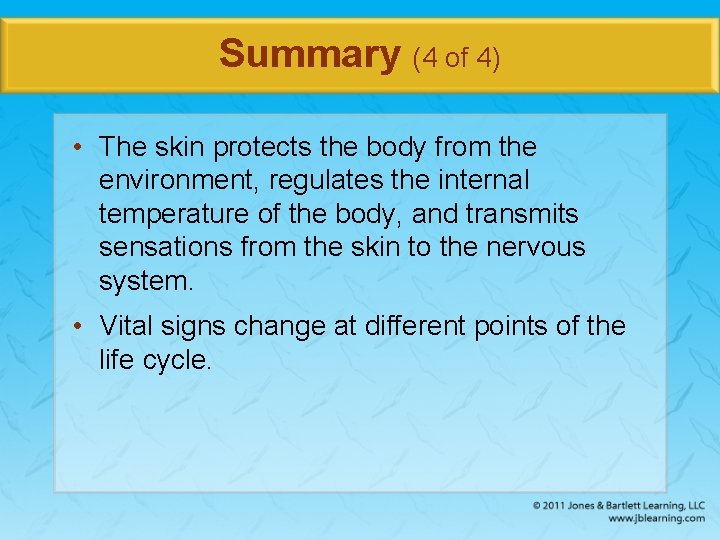 Summary (4 of 4)

• The skin protects the body from the environment, regulates the internal temperature of the body, and transmits sensations from the skin to the nervous system.

• Vital signs change at different points of the life cycle.

© 2011 Jones & Bartlett Learning, LLC
www.jblearning.com